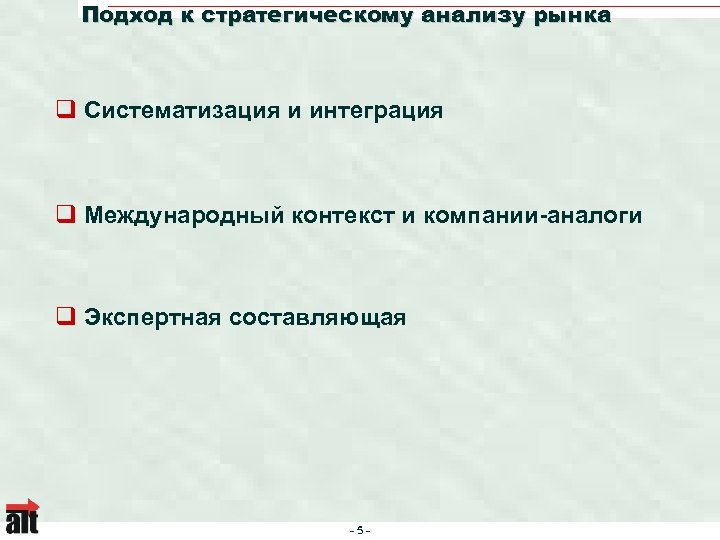 Подход к стратегическому анализу рынка

❑ Систематизация и интеграция

❑ Международный контекст и компании-аналоги

❑ Экспертная составляющая

alt

- 5 -